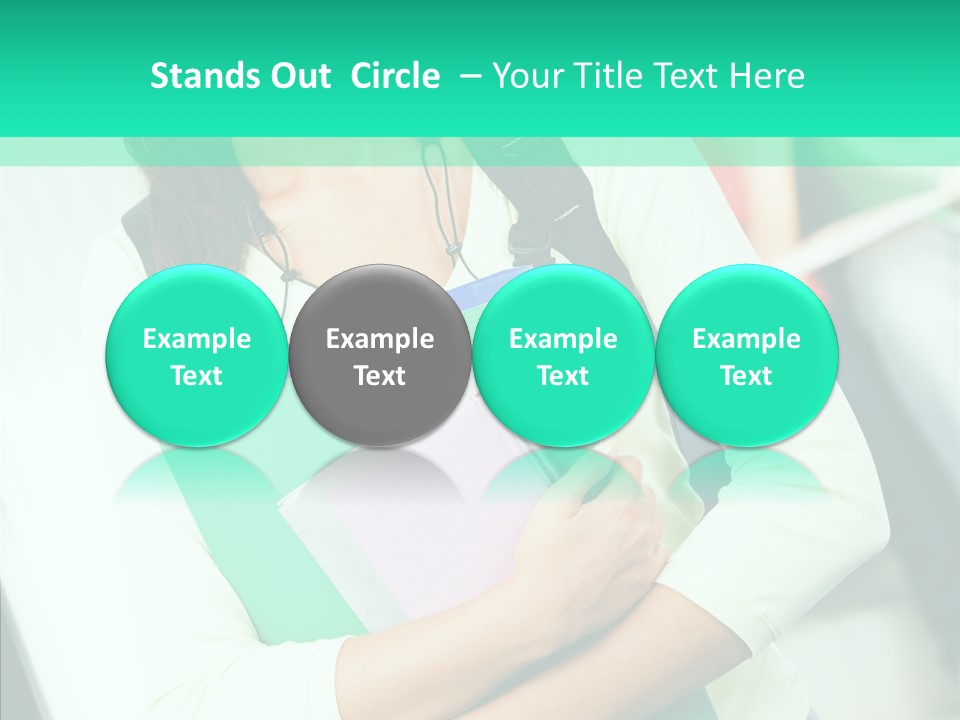 Stands Out Circle – Your Title Text Here

Example Text

Example Text

Example Text

Example Text